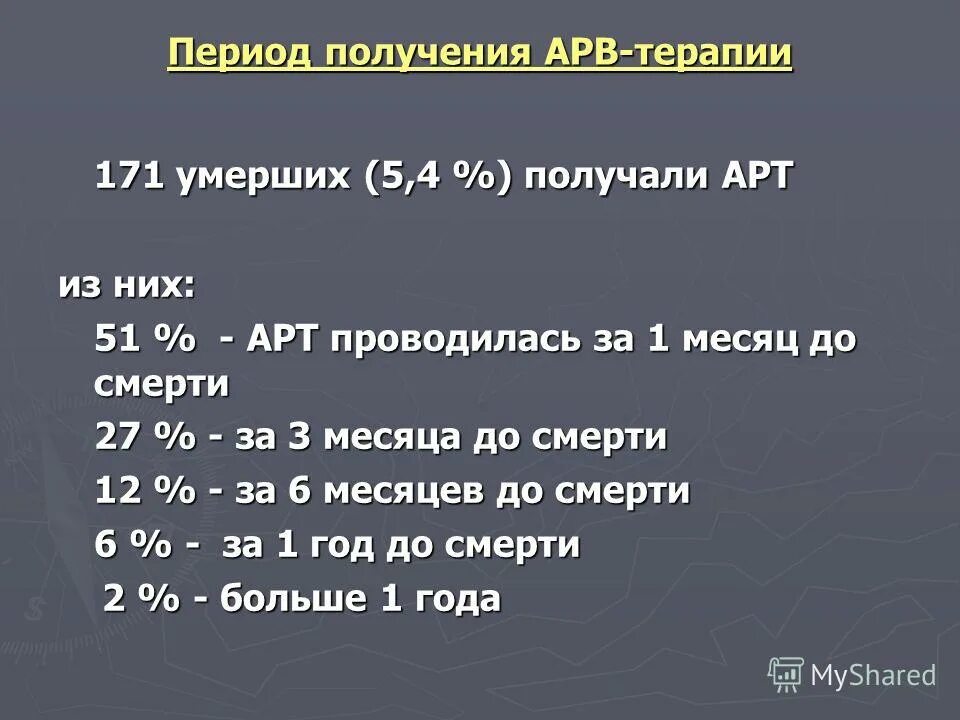 Период получения АРВ-терапии

171 умерших (5,4 %) получали АРТ

из них:

51 % - АРТ проводилась за 1 месяц до смерти

27 % - за 3 месяца до смерти

12 % - за 6 месяцев до смерти

6 % - за 1 год до смерти

2 % - больше 1 года

MyShared